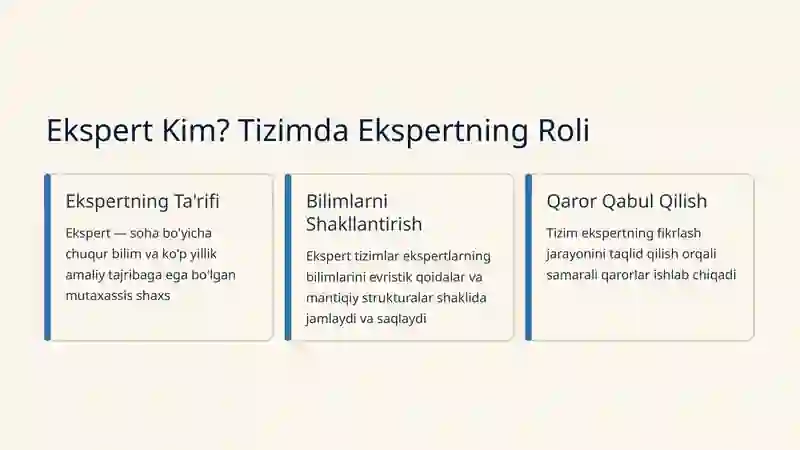 Ekspert Kim? Tizimda Ekspertning Roli

Ekspertning Ta'rifi

Ekspert — soha bo'yicha chuqur bilim va ko'p yillik amaliy tajribaga ega bo'lgan mutaxassis shaxs

Bilimlarni Shakllantirish

Ekspert tizimlar ekspertlarning bilimlarini evristik qoidalar va mantiqiy strukturalar shaklida jamlaydi va saqlaydi

Qaror Qabul Qilish

Tizim ekspertning fikrlash jarayonini taqlid qilish orqali samarali qarorlar ishlab chiqadi